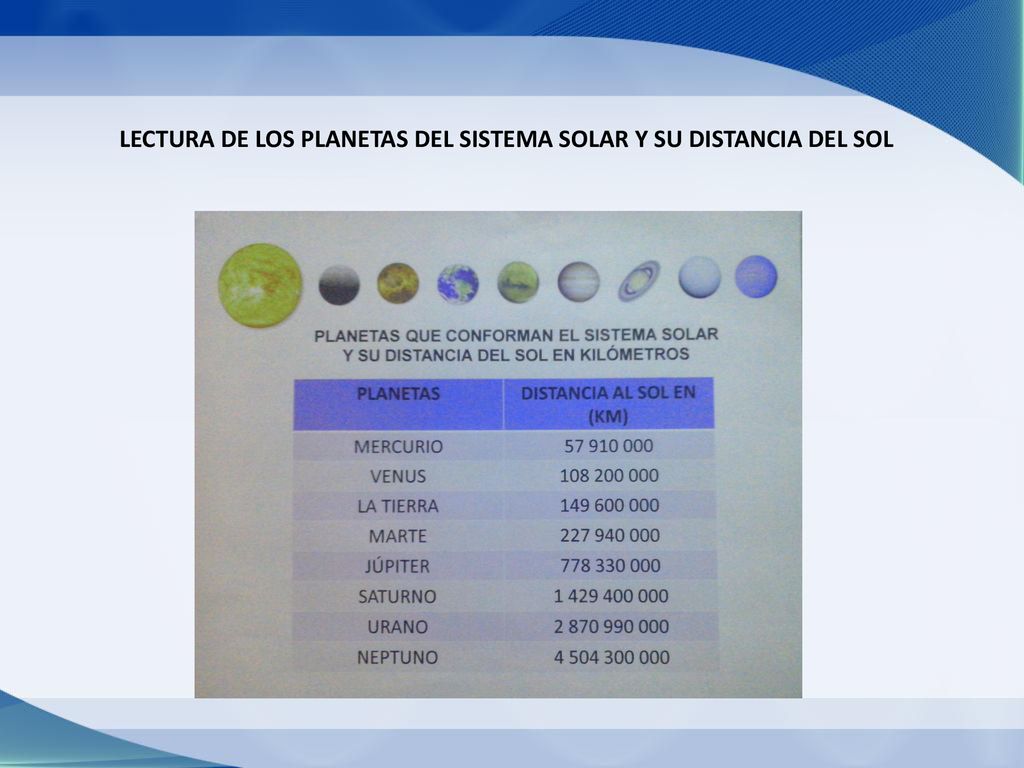 LECTURA DE LOS PLANETAS DEL SISTEMA SOLAR Y SU DISTANCIA DEL SOL

PLANETAS QUE CONFORMAN EL SISTEMA SOLAR Y SU DISTANCIA DEL SOL EN KILÓMETROS

| PLANETAS | DISTANCIA AL SOL EN (KM) |
|---|---|
| MERCURIO | 57 910 000 |
| VENUS | 108 200 000 |
| LA TIERRA | 149 600 000 |
| MARTE | 227 940 000 |
| JÚPITER | 778 330 000 |
| SATURNO | 1 429 400 000 |
| URANO | 2 870 990 000 |
| NEPTUNO | 4 504 300 000 |